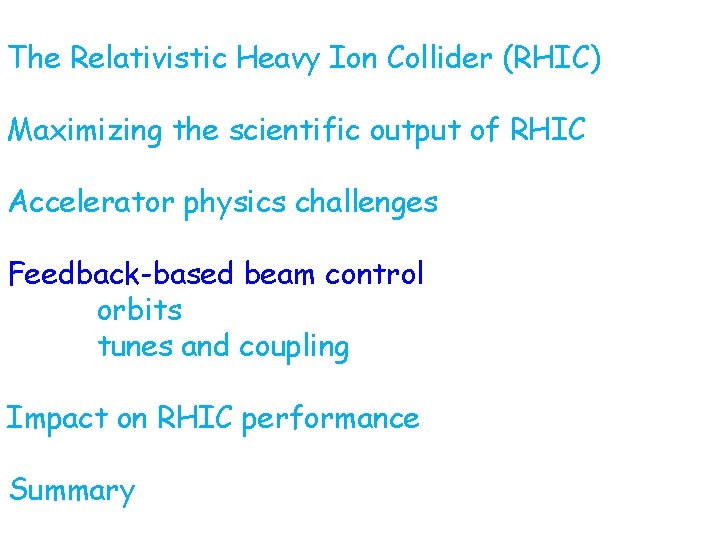 The Relativistic Heavy Ion Collider (RHIC)

Maximizing the scientific output of RHIC

Accelerator physics challenges

Feedback-based beam control
orbits
tunes and coupling

Impact on RHIC performance

Summary